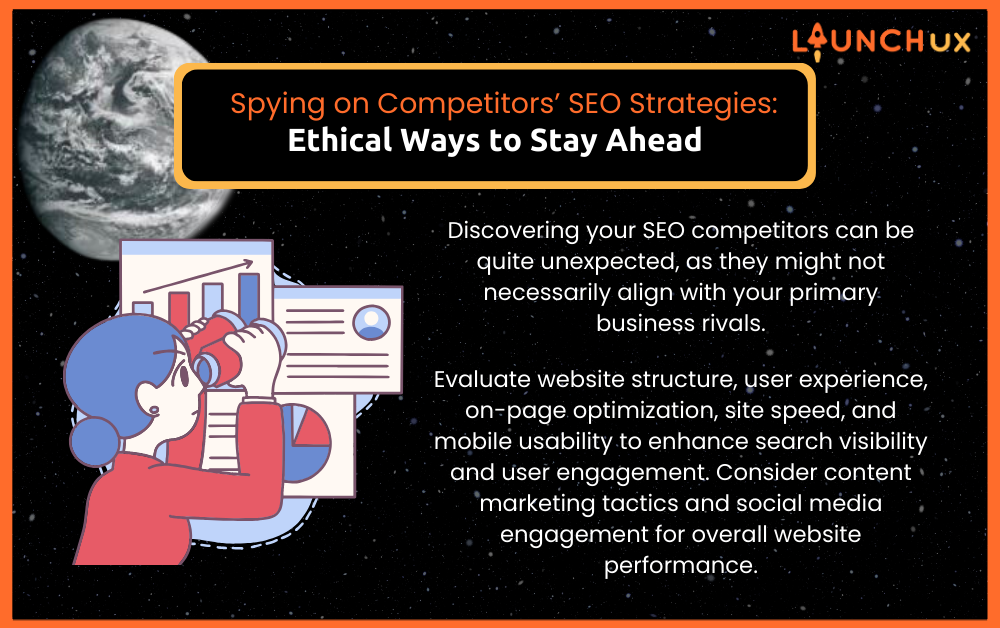 LAUNCHUX

Spying on Competitors' SEO Strategies:
Ethical Ways to Stay Ahead

Discovering your SEO competitors can be quite unexpected, as they might not necessarily align with your primary business rivals.

Evaluate website structure, user experience, on-page optimization, site speed, and mobile usability to enhance search visibility and user engagement. Consider content marketing tactics and social media engagement for overall website performance.